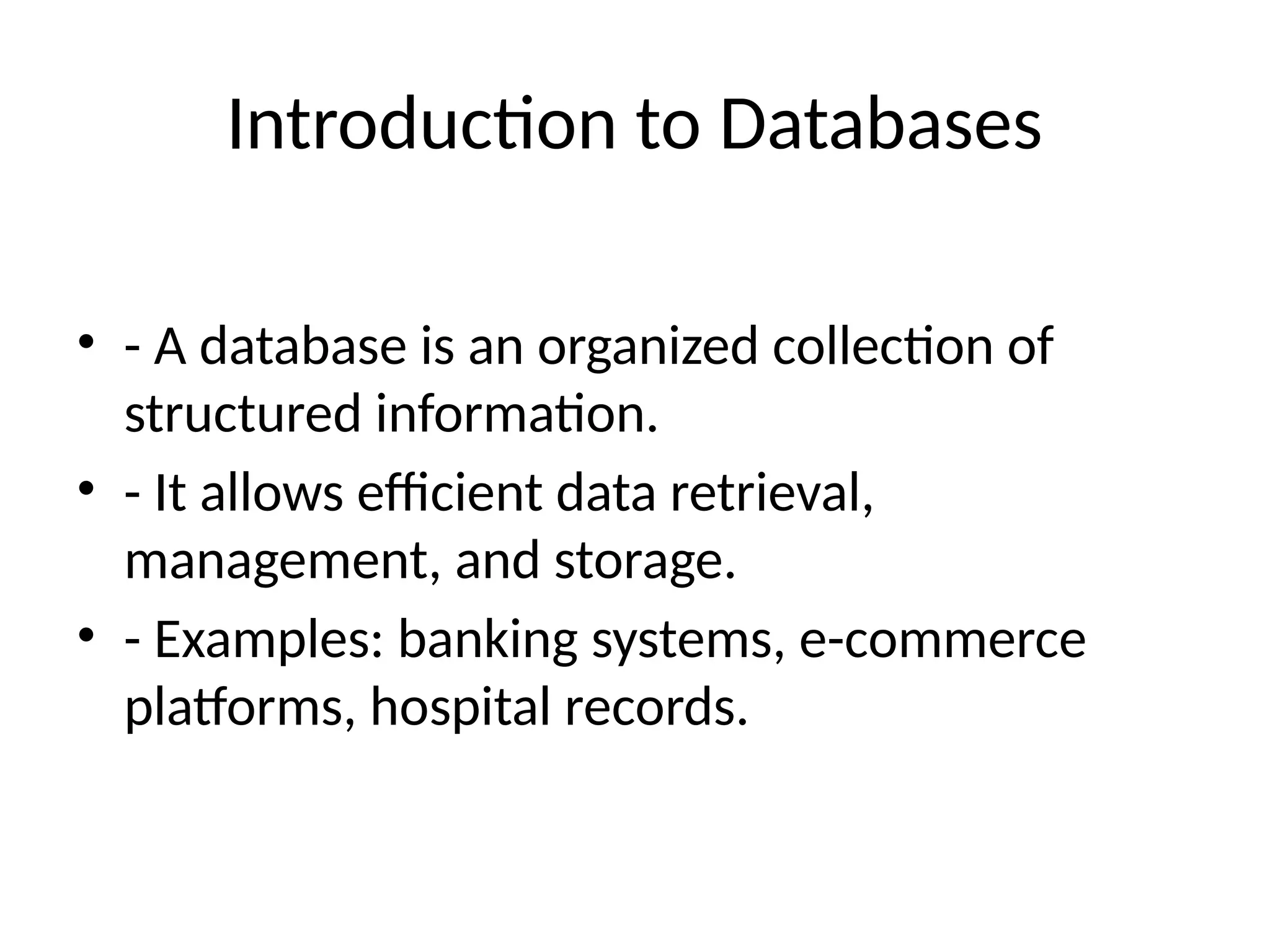 Introduction to Databases

• - A database is an organized collection of structured information.
• - It allows efficient data retrieval, management, and storage.
• - Examples: banking systems, e-commerce platforms, hospital records.